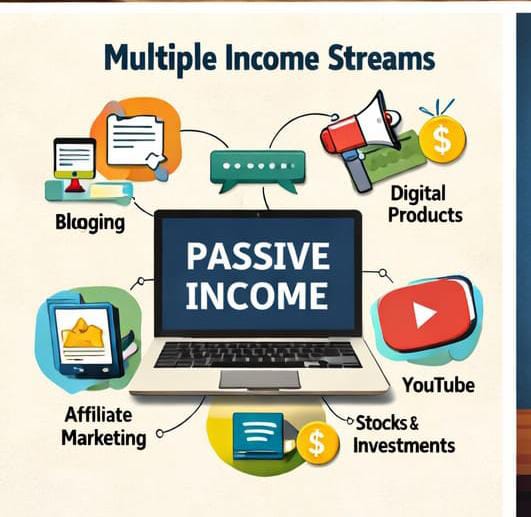 Multiple Income Streams

Blaging

Digital Products

PASSIVE INCOME

YouTube

Affiliate Marketing

Stocks & Investments

$

$